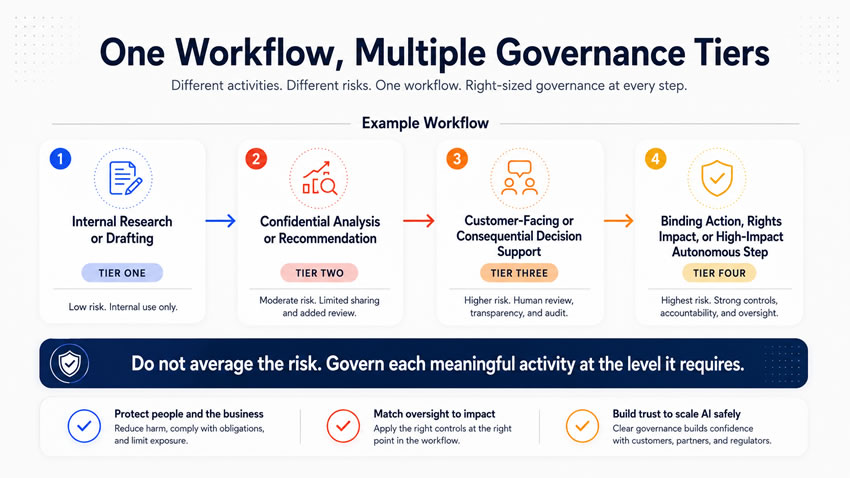 One Workflow, Multiple Governance Tiers

Different activities. Different risks. One workflow. Right-sized governance at every step.

Example Workflow

1
Internal Research or Drafting
TIER ONE
Low risk. Internal use only.

2
Confidential Analysis or Recommendation
TIER TWO
Moderate risk. Limited sharing and added review.

3
Customer-Facing or Consequential Decision Support
TIER THREE
Higher risk. Human review, transparency, and audit.

4
Binding Action, Rights Impact, or High-Impact Autonomous Step
TIER FOUR
Highest risk. Strong controls, accountability, and oversight.

Do not average the risk. Govern each meaningful activity at the level it requires.

Protect people and the business
Reduce harm, comply with obligations, and limit exposure.

Match oversight to impact
Apply the right controls at the right point in the workflow.

Build trust to scale AI safely
Clear governance builds confidence with customers, partners, and regulators.